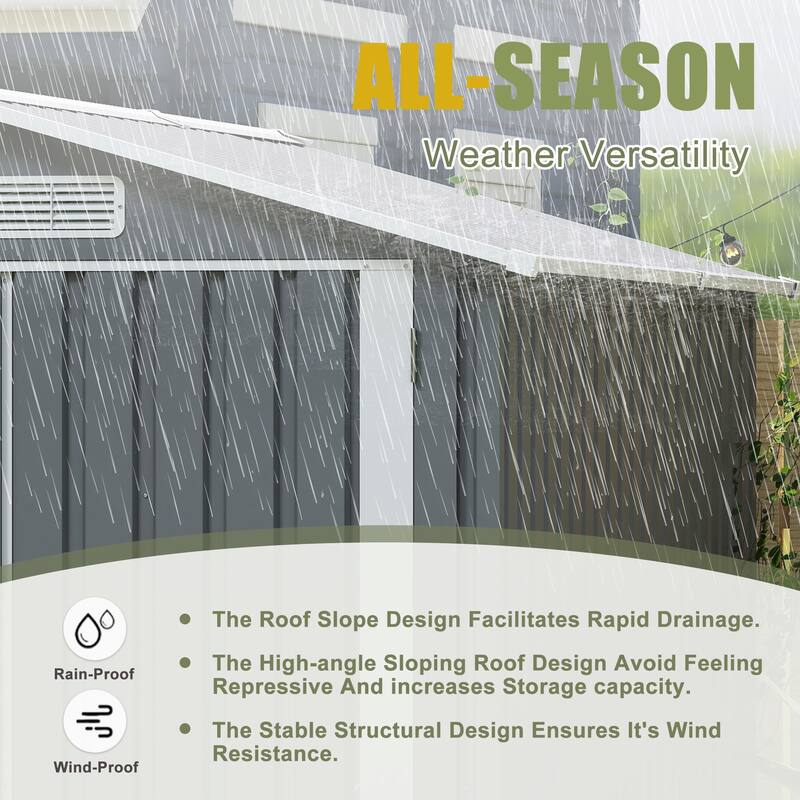 ALL-SEASON

Weather Versatility

Rain-Proof

Wind-Proof

• The Roof Slope Design Facilitates Rapid Drainage.

• The High-angle Sloping Roof Design Avoid Feeling Repressive And increases Storage capacity.

• The Stable Structural Design Ensures It's Wind Resistance.